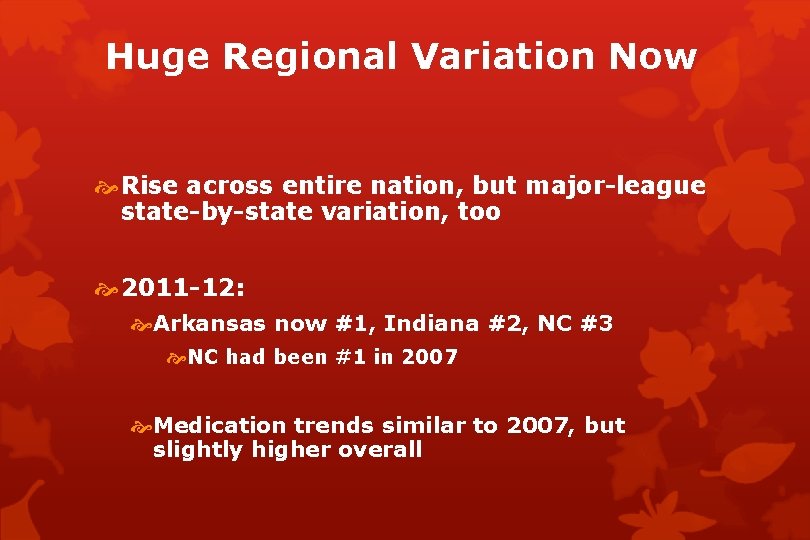 Huge Regional Variation Now

Rise across entire nation, but major-league state-by-state variation, too

2011-12:

Arkansas now #1, Indiana #2, NC #3

NC had been #1 in 2007

Medication trends similar to 2007, but slightly higher overall